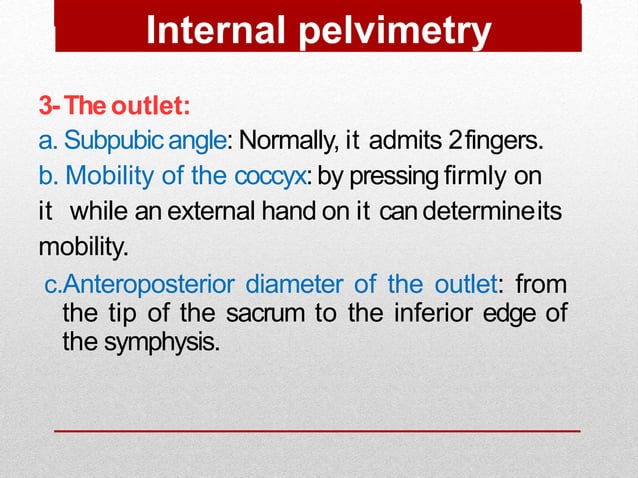 Internal pelvimetry

3- The outlet:

a. Subpubic angle: Normally, it admits 2 fingers.

b. Mobility of the coccyx: by pressing firmly on it while an external hand on it can determine its mobility.

c.Anteroposterior diameter of the outlet: from the tip of the sacrum to the inferior edge of the symphysis.